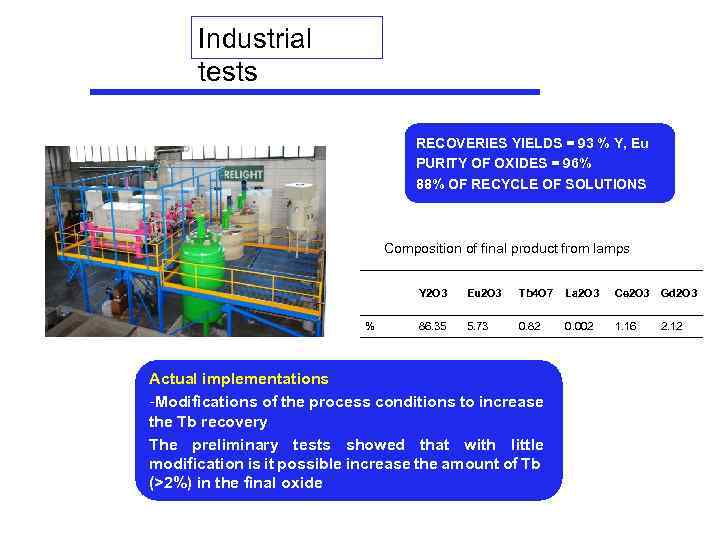 Industrial tests

RELIGHT

RECOVERIES YIELDS = 93 % Y, Eu
PURITY OF OXIDES = 96%
88% OF RECYCLE OF SOLUTIONS

Composition of final product from lamps

| | Y2O3 | Eu2O3 | Tb4O7 | La2O3 | Ce2O3 | Gd2O3 |
|---|---|---|---|---|---|---|
| % | 86.35 | 5.73 | 0.82 | 0.002 | 1.16 | 2.12 |

Actual implementations
-Modifications of the process conditions to increase the Tb recovery
The preliminary tests showed that with little modification is it possible increase the amount of Tb (>2%) in the final oxide